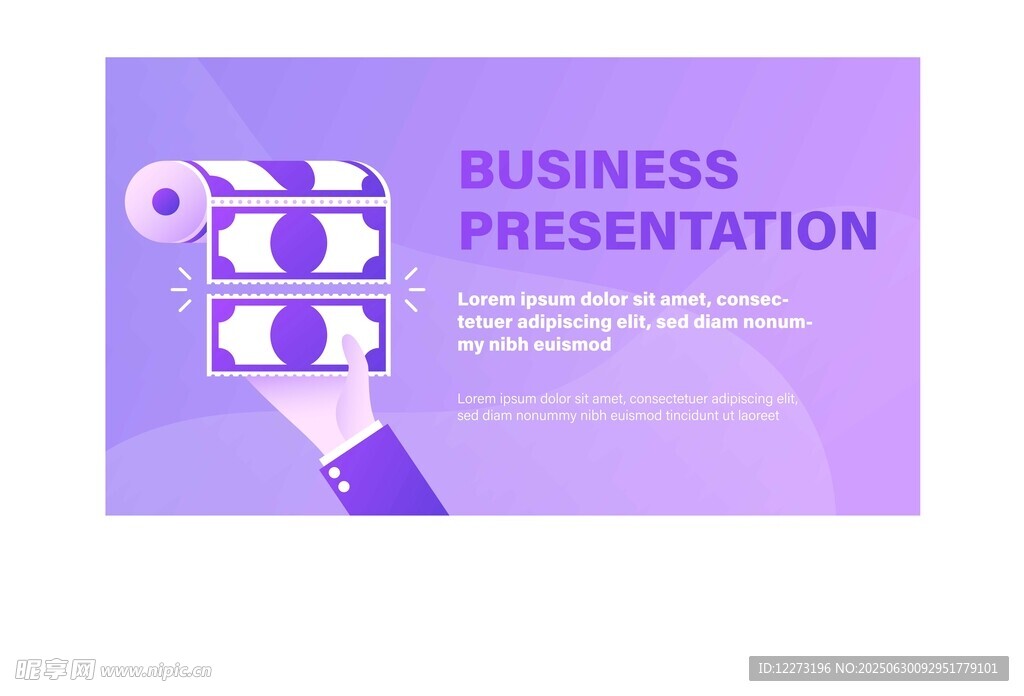 BUSINESS PRESENTATION

Lorem ipsum dolor sit amet, consectetuer adipiscing elit, sed diam nonummy nibh euismod

Lorem ipsum dolor sit amet, consectetuer adipiscing elit, sed diam nonummy nibh euismod tincidunt ut laoreet

昵享网 www.nipic.cn

ID:12273196 NO:20250630092951779101